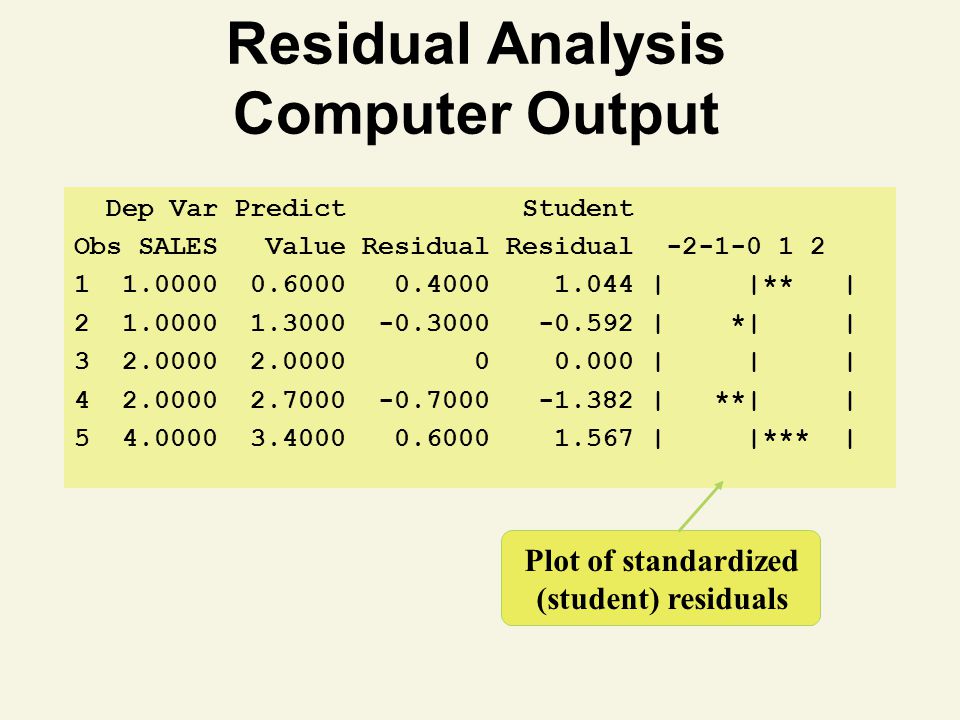 Residual Analysis
Computer Output

| Obs | Dep Var SALES | Predict Value | Residual | Student Residual | -2-1-0 1 2 |
|---|---|---|---|---|---|
| 1 | 1.0000 | 0.6000 | 0.4000 | 1.044 | \| \|** \| |
| 2 | 1.0000 | 1.3000 | -0.3000 | -0.592 | \| *\| \| |
| 3 | 2.0000 | 2.0000 | 0 | 0.000 | \| \| \| |
| 4 | 2.0000 | 2.7000 | -0.7000 | -1.382 | \| **\| \| |
| 5 | 4.0000 | 3.4000 | 0.6000 | 1.567 | \| \|*** \| |

Plot of standardized (student) residuals